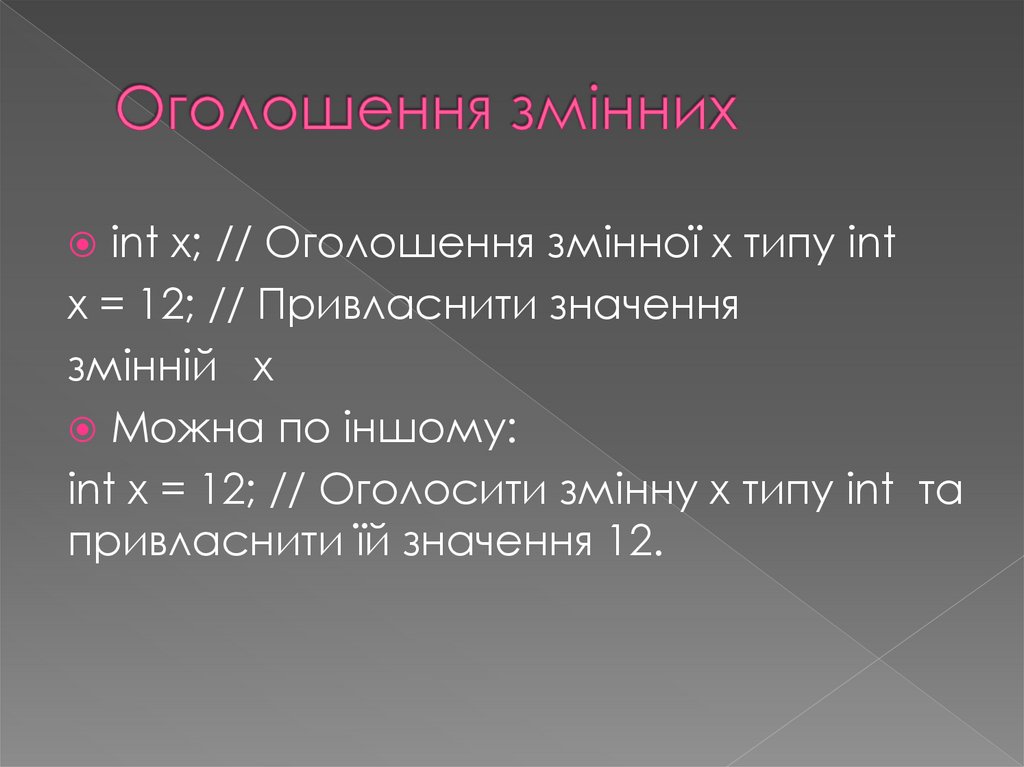 Оголошення змінних

int x; // Оголошення змінної x типу int
x = 12; // Привласнити значення змінній x

Можна по іншому:
int x = 12; // Оголосити змінну x типу int та привласнити їй значення 12.